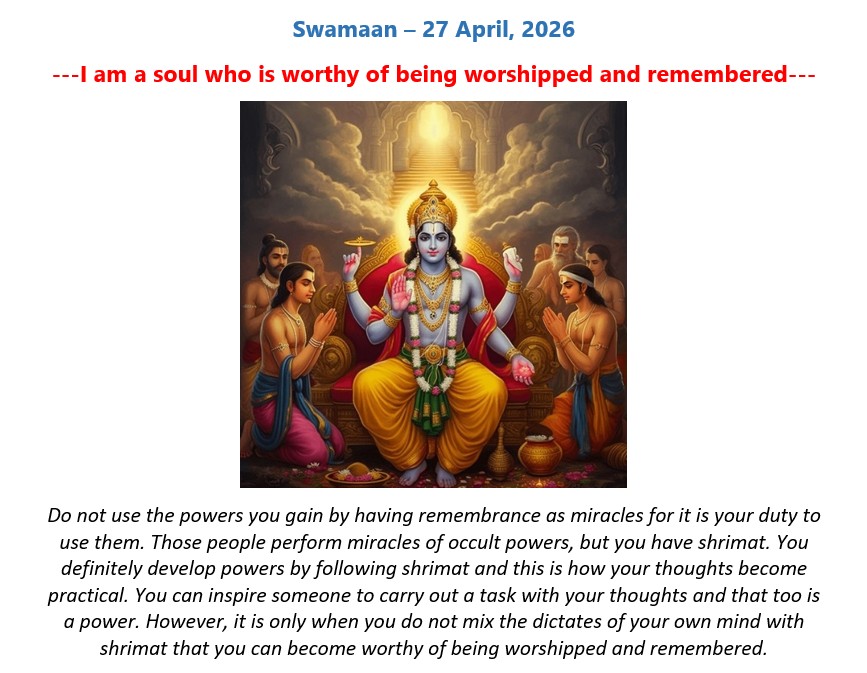 Swamaan – 27 April, 2026

---I am a soul who is worthy of being worshipped and remembered---

Do not use the powers you gain by having remembrance as miracles for it is your duty to use them. Those people perform miracles of occult powers, but you have shrimat. You definitely develop powers by following shrimat and this is how your thoughts become practical. You can inspire someone to carry out a task with your thoughts and that too is a power. However, it is only when you do not mix the dictates of your own mind with shrimat that you can become worthy of being worshipped and remembered.